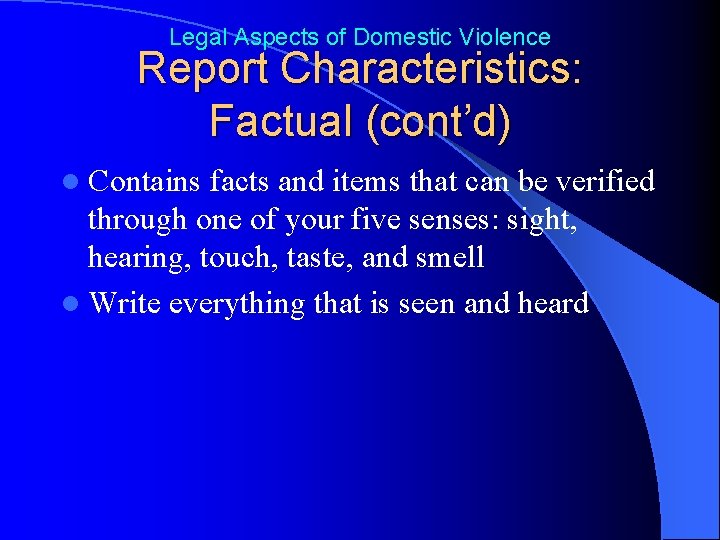 Legal Aspects of Domestic Violence

Report Characteristics: Factual (cont’d)

Contains facts and items that can be verified through one of your five senses: sight, hearing, touch, taste, and smell

Write everything that is seen and heard